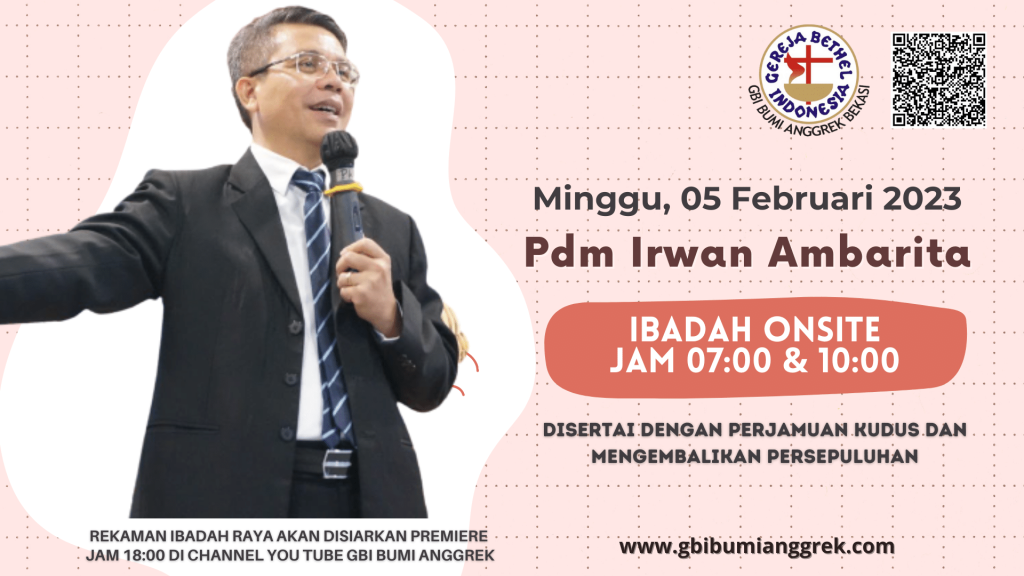 GEREJA BETHEL INDONESIA
GBI BUMI ANGGREK BEKASI

Minggu, 05 Februari 2023

Pdm Irwan Ambarita

IBADAH ONSITE
JAM 07:00 & 10:00

DISERTAI DENGAN PERJAMUAN KUDUS DAN MENGEMBALIKAN PERSEPULUHAN

REKAMAN IBADAH RAYA AKAN DISIARKAN PREMIERE JAM 18:00 DI CHANNEL YOU TUBE GBI BUMI ANGGREK

www.gbibumianggrek.com